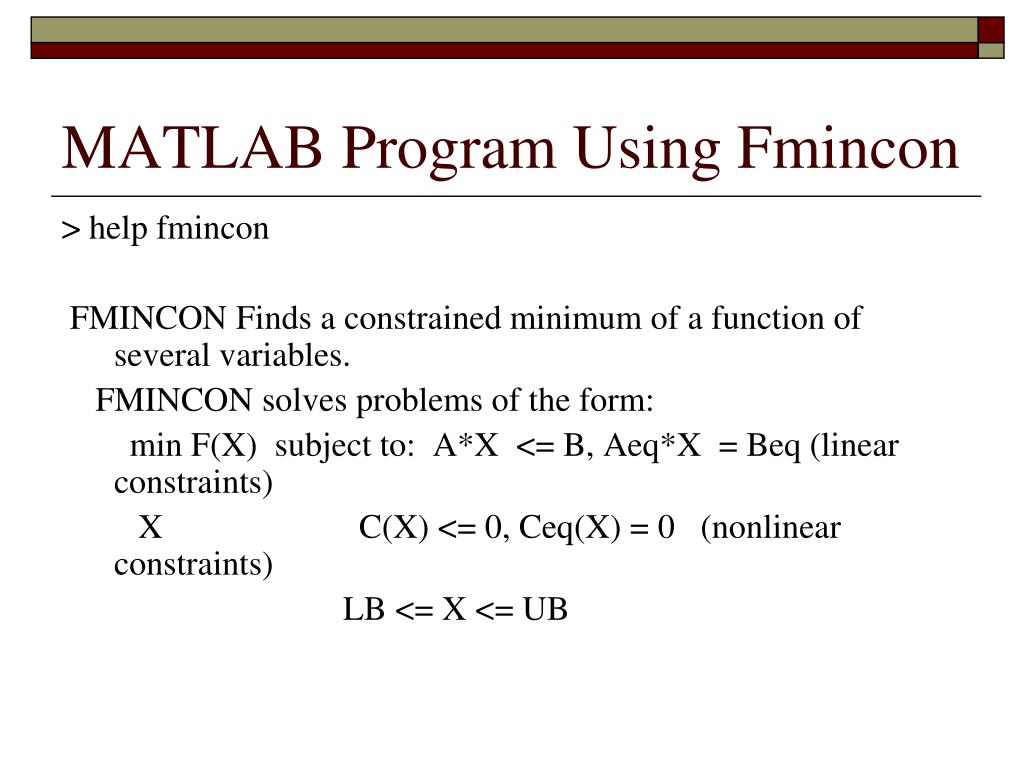 MATLAB Program Using Fmincon

> help fmincon

FMINCON Finds a constrained minimum of a function of several variables.

FMINCON solves problems of the form:

min F(X) subject to: A*X <= B, Aeq*X = Beq (linear constraints)

X C(X) <= 0, Ceq(X) = 0 (nonlinear constraints)

LB <= X <= UB